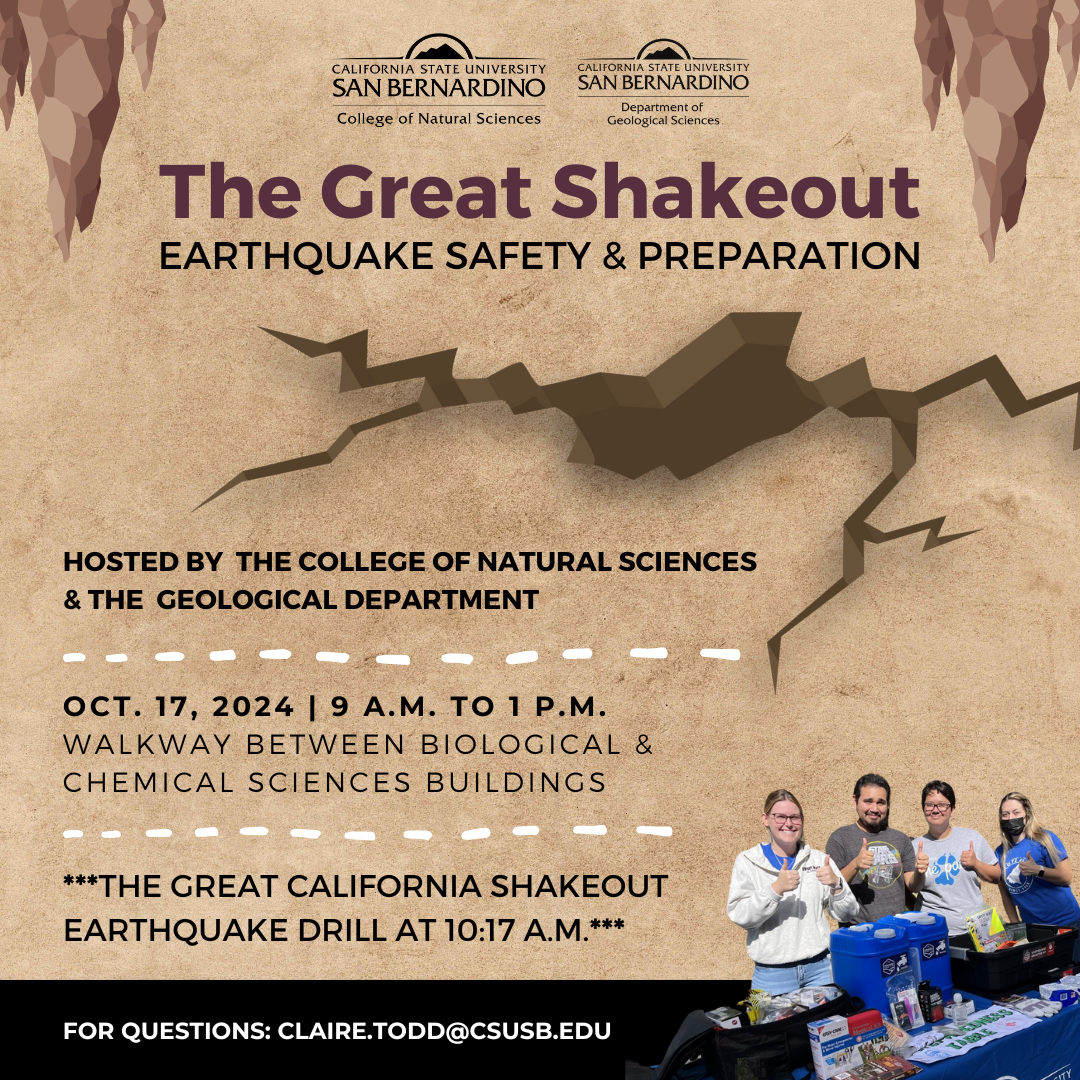 CALIFORNIA STATE UNIVERSITY
SAN BERNARDINO
College of Natural Sciences

CALIFORNIA STATE UNIVERSITY
SAN BERNARDINO
Department of Geological Sciences

The Great Shakeout
EARTHQUAKE SAFETY & PREPARATION

HOSTED BY THE COLLEGE OF NATURAL SCIENCES & THE GEOLOGICAL DEPARTMENT

OCT. 17, 2024 | 9 A.M. TO 1 P.M.
WALKWAY BETWEEN BIOLOGICAL & CHEMICAL SCIENCES BUILDINGS

***THE GREAT CALIFORNIA SHAKEOUT EARTHQUAKE DRILL AT 10:17 A.M.***

FOR QUESTIONS: CLAIRE.TODD@CSUSB.EDU